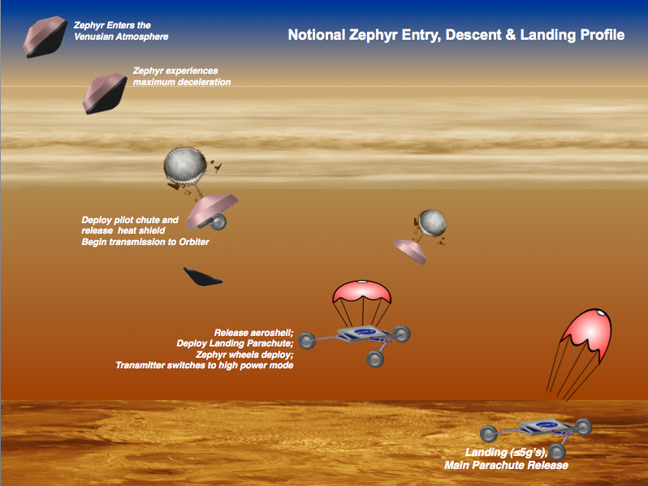 Notional Zephyr Entry, Descent & Landing Profile

Zephyr Enters the Venusian Atmosphere

Zephyr experiences maximum deceleration

Deploy pilot chute and release heat shield
Begin transmission to Orbiter

Release aeroshell;
Deploy Landing Parachute;
Zephyr wheels deploy;
Transmitter switches to high power mode

Landing (≤5g's),
Main Parachute Release